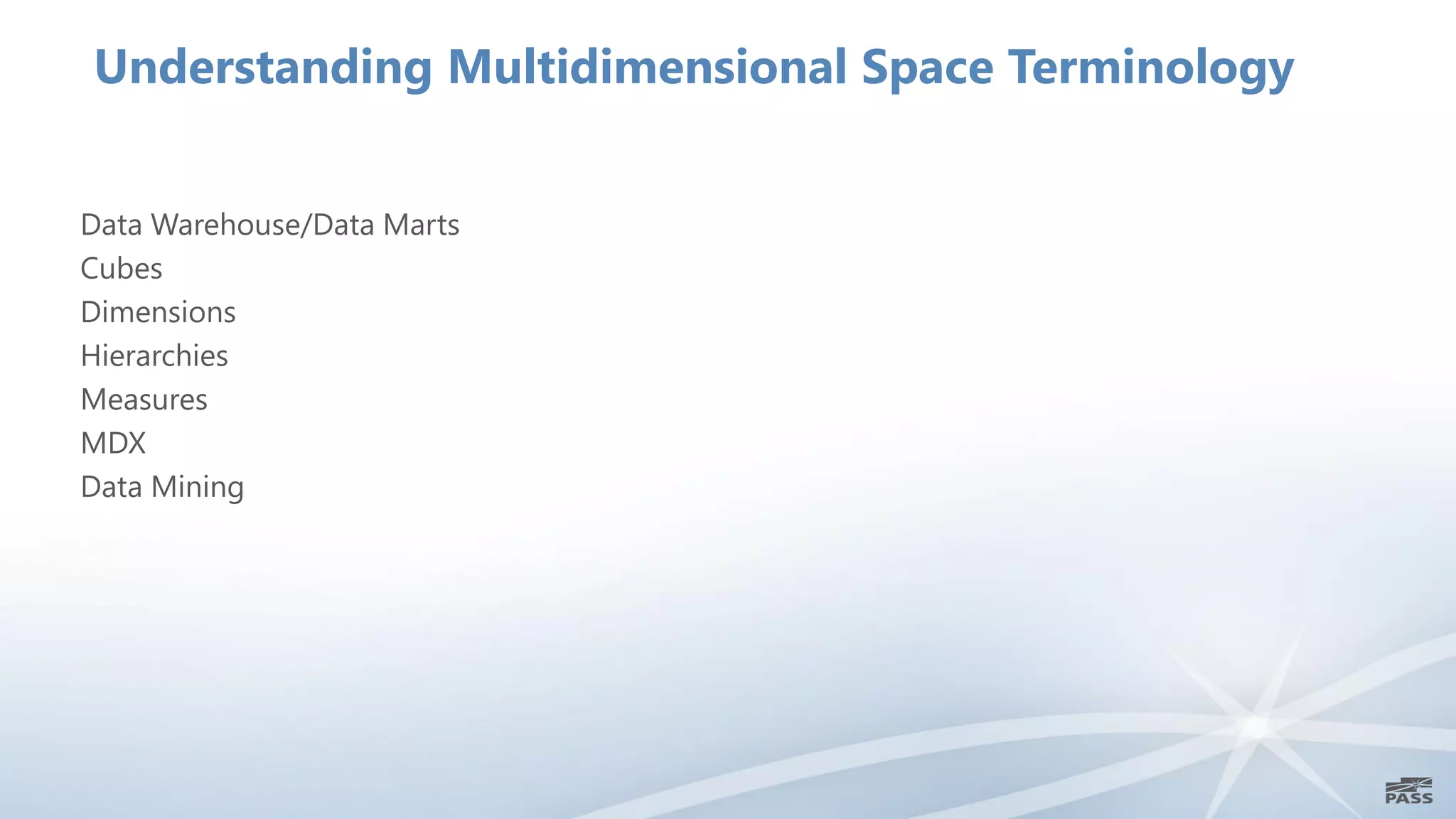 Understanding Multidimensional Space Terminology

Data Warehouse/Data Marts
Cubes
Dimensions
Hierarchies
Measures
MDX
Data Mining

PASS